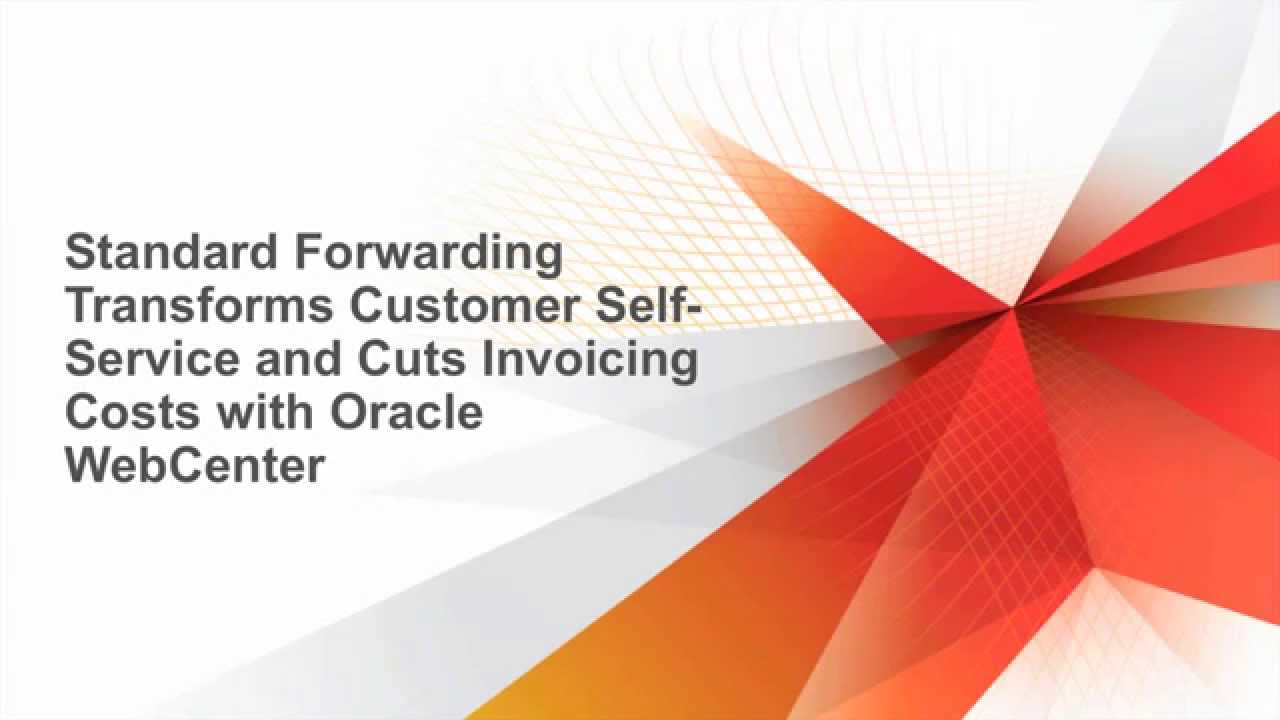 Standard Forwarding Transforms Customer Self-Service and Cuts Invoicing Costs with Oracle WebCenter